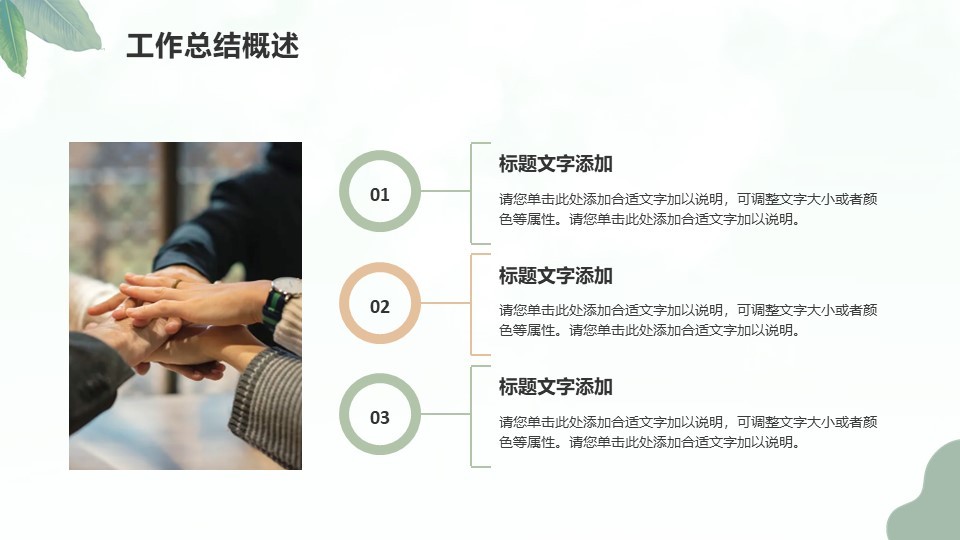 工作总结概述

01

标题文字添加

请您单击此处添加合适文字加以说明，可调整文字大小或者颜色等属性。请您单击此处添加合适文字加以说明。

02

标题文字添加

请您单击此处添加合适文字加以说明，可调整文字大小或者颜色等属性。请您单击此处添加合适文字加以说明。

03

标题文字添加

请您单击此处添加合适文字加以说明，可调整文字大小或者颜色等属性。请您单击此处添加合适文字加以说明。